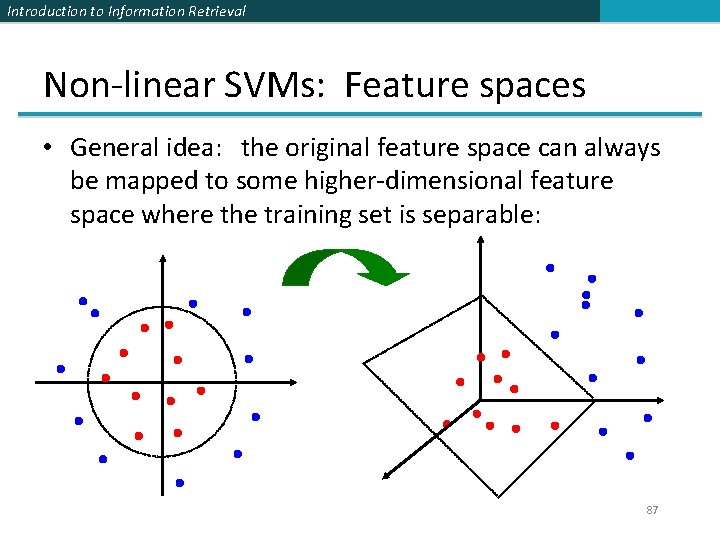 Introduction to Information Retrieval

Non-linear SVMs: Feature spaces

• General idea: the original feature space can always be mapped to some higher-dimensional feature space where the training set is separable:

87